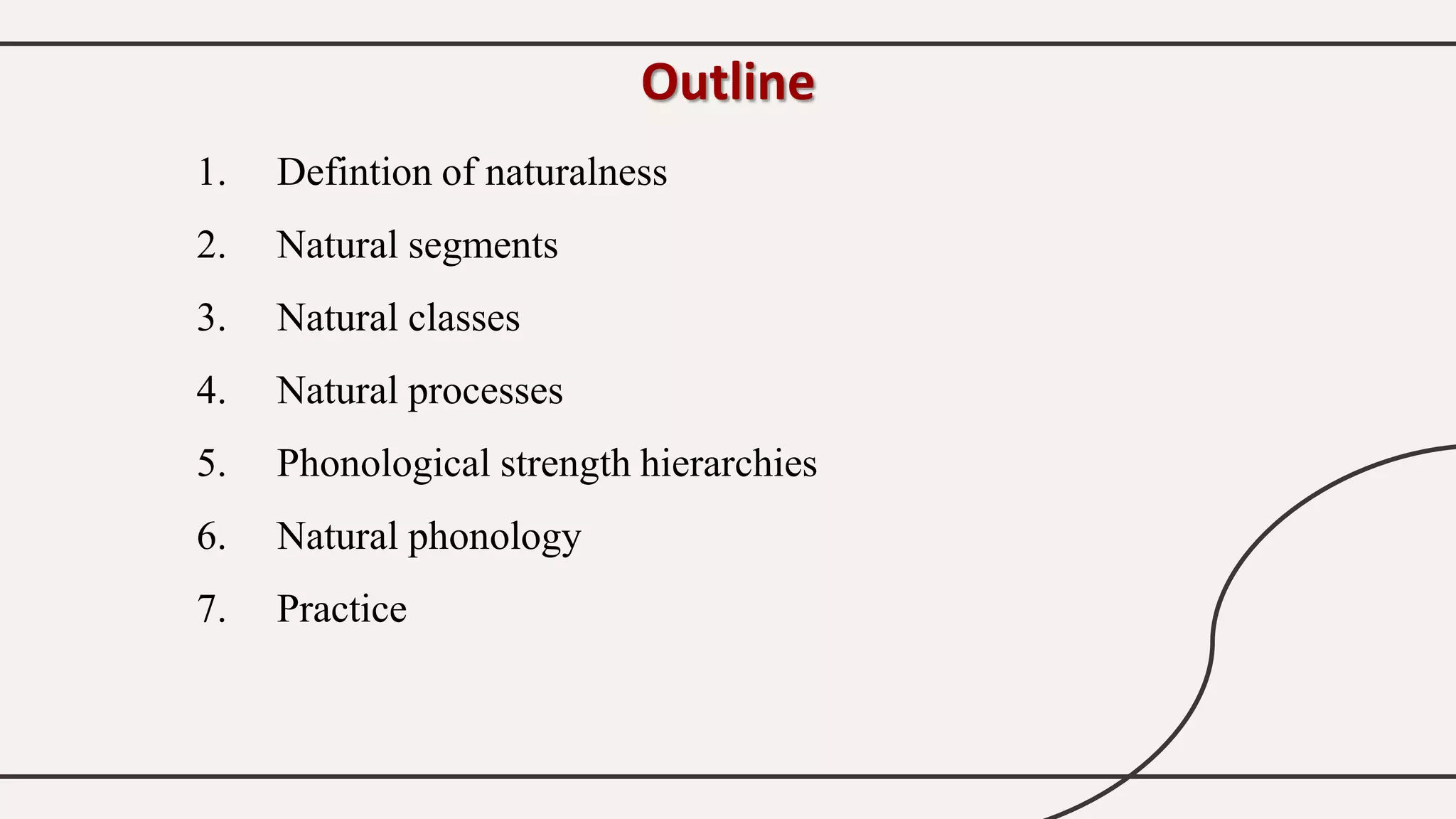 Outline

1. Defintion of naturalness
2. Natural segments
3. Natural classes
4. Natural processes
5. Phonological strength hierarchies
6. Natural phonology
7. Practice